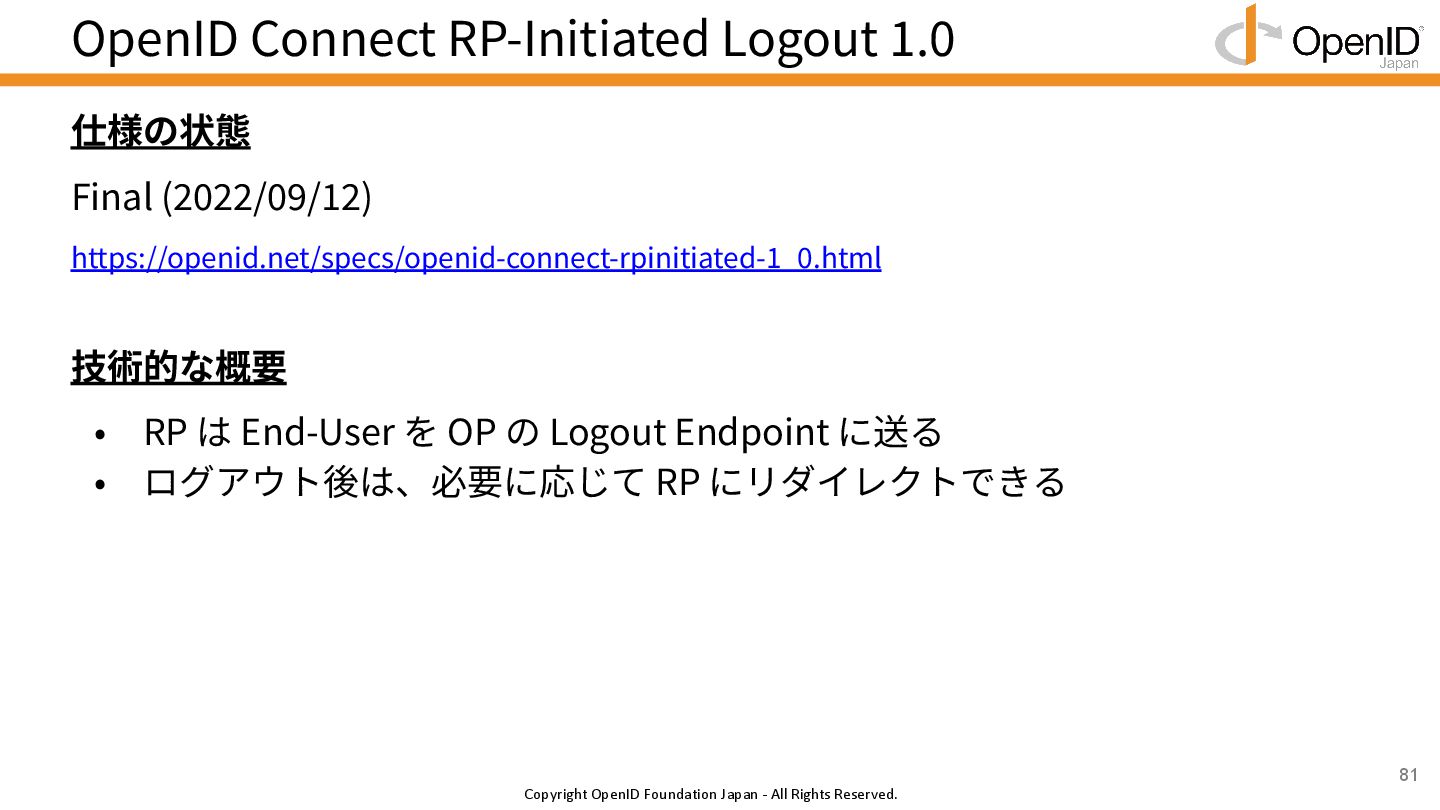 OpenID Connect RP-Initiated Logout 1.0

OpenID Japan

仕様の状態

Final (2022/09/12)

https://openid.net/specs/openid-connect-rpinitiated-1_0.html

技術的な概要

• RP は End-User を OP の Logout Endpoint に送る
• ログアウト後は、必要に応じて RP にリダイレクトできる

81

Copyright OpenID Foundation Japan - All Rights Reserved.